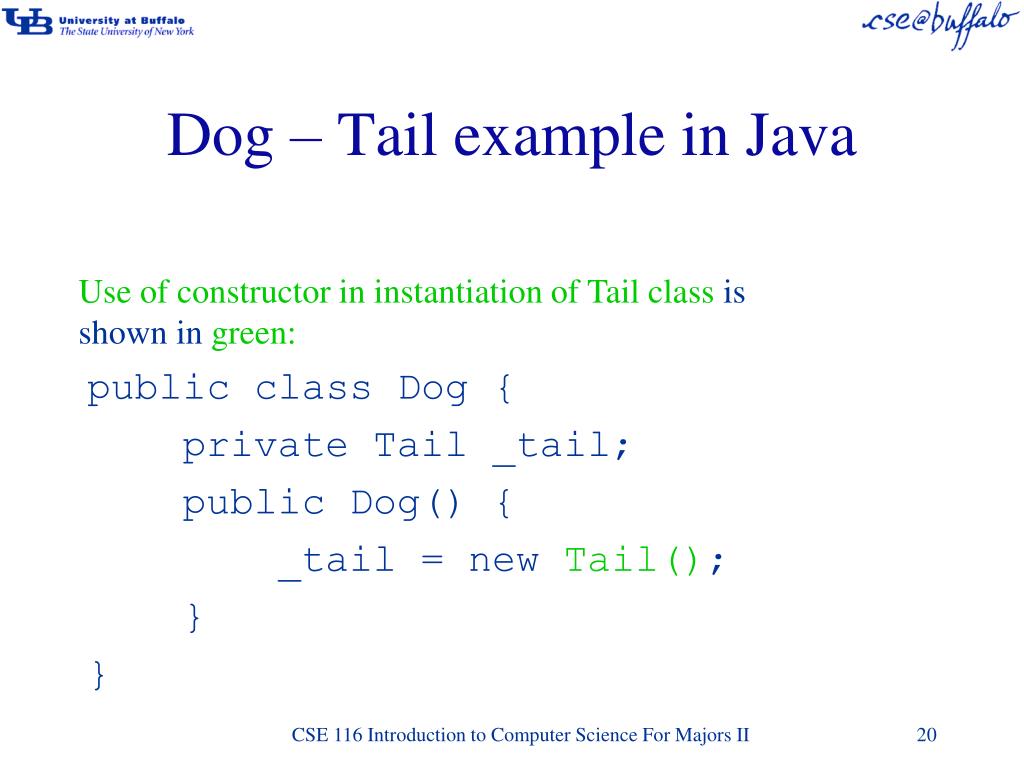 UB University at Buffalo
The State University of New York

cse@buffalo

Dog – Tail example in Java

Use of constructor in instantiation of Tail class is shown in green:

public class Dog {
    private Tail _tail;
    public Dog() {
        _tail = new Tail();
    }
}

CSE 116 Introduction to Computer Science For Majors II

20